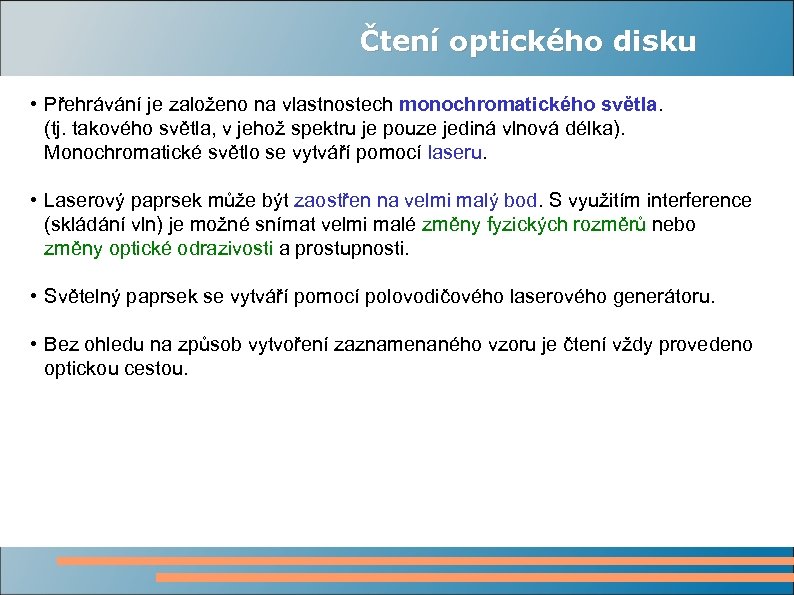 Čtení optického disku

• Přehrávání je založeno na vlastnostech monochromatického světla. (tj. takového světla, v jehož spektru je pouze jediná vlnová délka). Monochromatické světlo se vytváří pomocí laseru.

• Laserový paprsek může být zaostřen na velmi malý bod. S využitím interference (skládání vln) je možné snímat velmi malé změny fyzických rozměrů nebo změny optické odrazivosti a prostupnosti.

• Světelný paprsek se vytváří pomocí polovodičového laserového generátoru.

• Bez ohledu na způsob vytvoření zaznamenaného vzoru je čtení vždy provedeno optickou cestou.